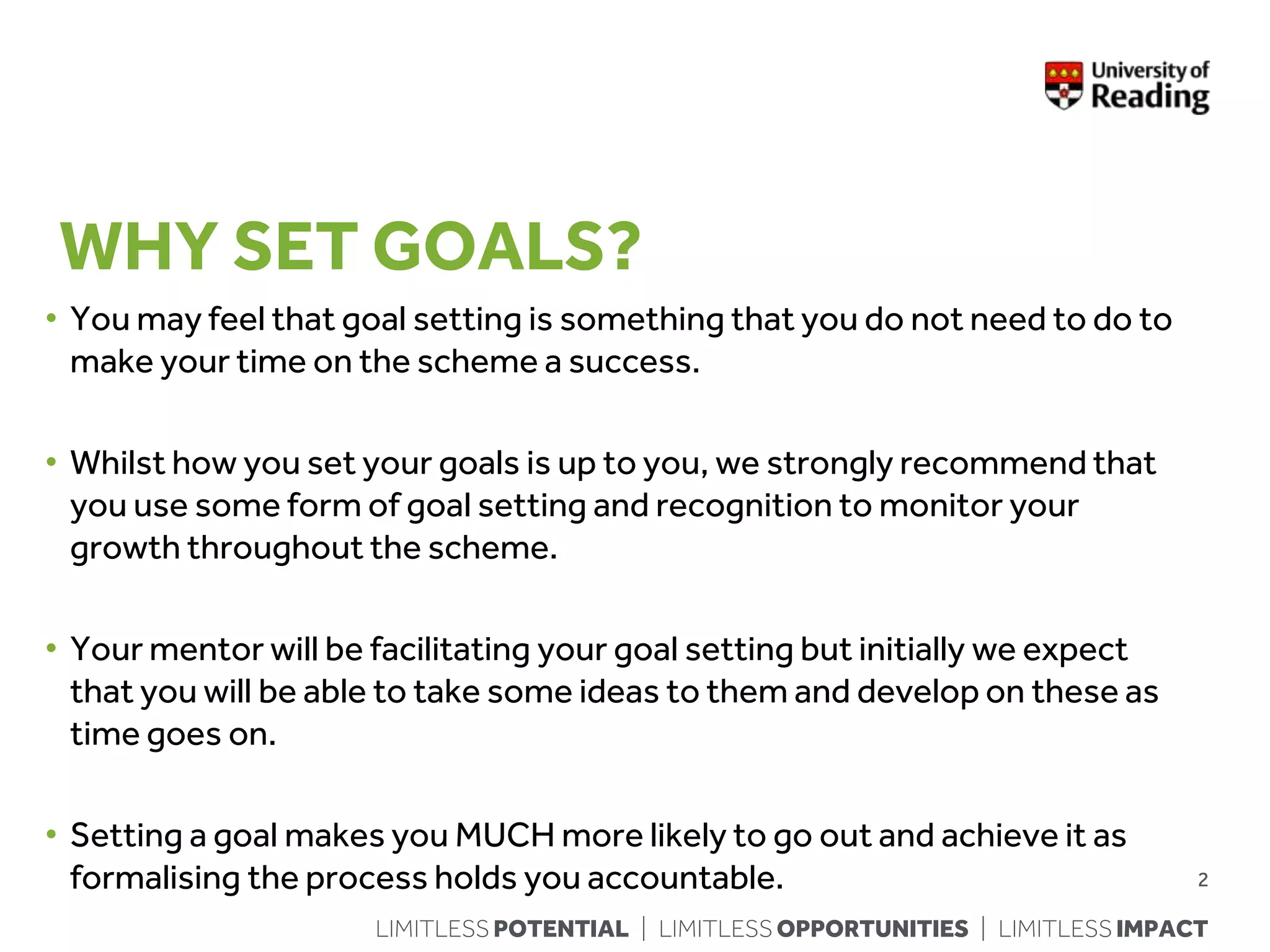 University of Reading

WHY SET GOALS?

• You may feel that goal setting is something that you do not need to do to make your time on the scheme a success.

• Whilst how you set your goals is up to you, we strongly recommend that you use some form of goal setting and recognition to monitor your growth throughout the scheme.

• Your mentor will be facilitating your goal setting but initially we expect that you will be able to take some ideas to them and develop on these as time goes on.

• Setting a goal makes you MUCH more likely to go out and achieve it as formalising the process holds you accountable.

2

LIMITLESS POTENTIAL | LIMITLESS OPPORTUNITIES | LIMITLESS IMPACT